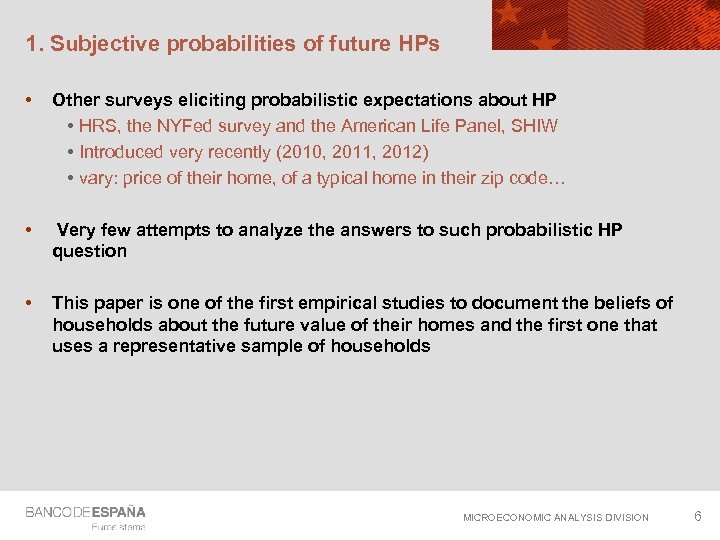 1. Subjective probabilities of future HPs

• Other surveys eliciting probabilistic expectations about HP
• HRS, the NYFed survey and the American Life Panel, SHIW
• Introduced very recently (2010, 2011, 2012)
• vary: price of their home, of a typical home in their zip code…

• Very few attempts to analyze the answers to such probabilistic HP question

• This paper is one of the first empirical studies to document the beliefs of households about the future value of their homes and the first one that uses a representative sample of households

BANCO DE ESPAÑA
Eurosistema

MICROECONOMIC ANALYSIS DIVISION

6